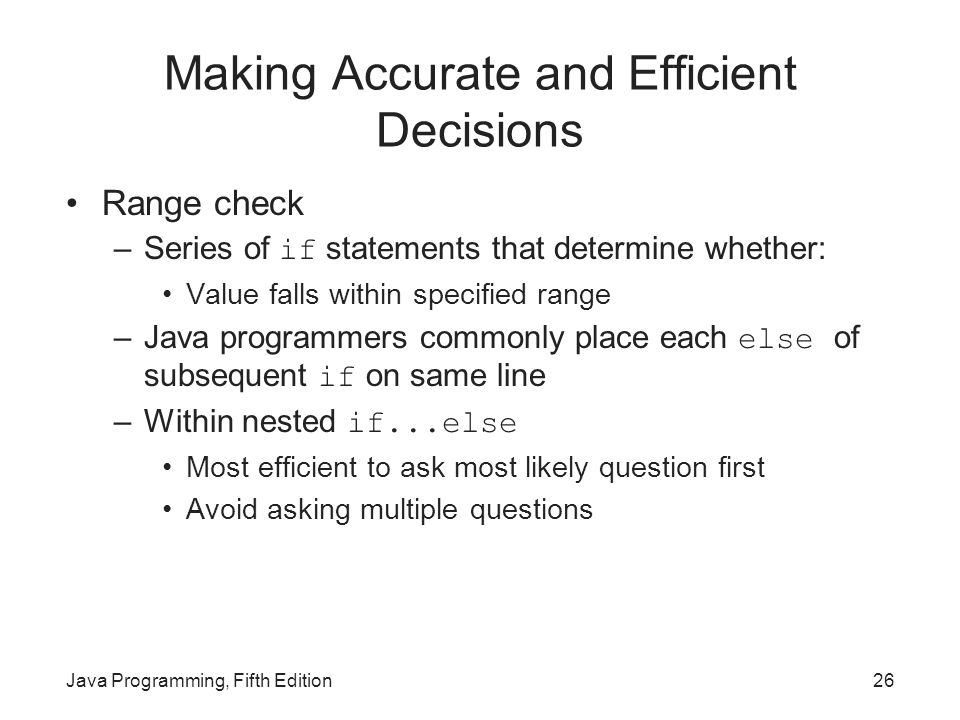 Making Accurate and Efficient Decisions

• Range check
– Series of if statements that determine whether:
• Value falls within specified range
– Java programmers commonly place each else of subsequent if on same line
– Within nested if...else
• Most efficient to ask most likely question first
• Avoid asking multiple questions

Java Programming, Fifth Edition

26